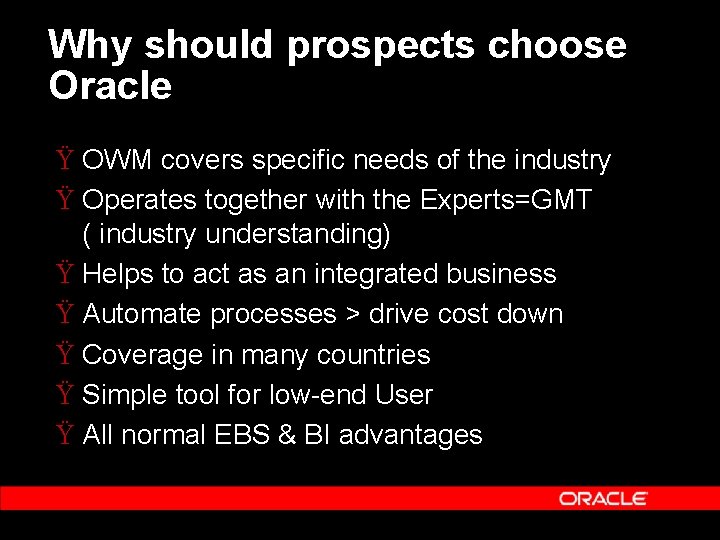 Why should prospects choose Oracle

Ÿ OWM covers specific needs of the industry
Ÿ Operates together with the Experts=GMT ( industry understanding)
Ÿ Helps to act as an integrated business
Ÿ Automate processes > drive cost down
Ÿ Coverage in many countries
Ÿ Simple tool for low-end User
Ÿ All normal EBS & BI advantages

ORACLE